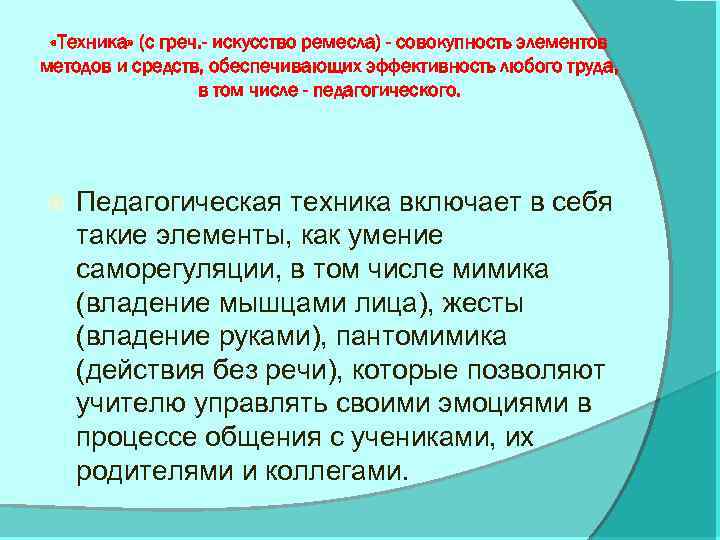 «Техника» (с греч.- искусство ремесла) - совокупность элементов методов и средств, обеспечивающих эффективность любого труда, в том числе - педагогического.

Педагогическая техника включает в себя такие элементы, как умение саморегуляции, в том числе мимика (владение мышцами лица), жесты (владение руками), пантомимика (действия без речи), которые позволяют учителю управлять своими эмоциями в процессе общения с учениками, их родителями и коллегами.